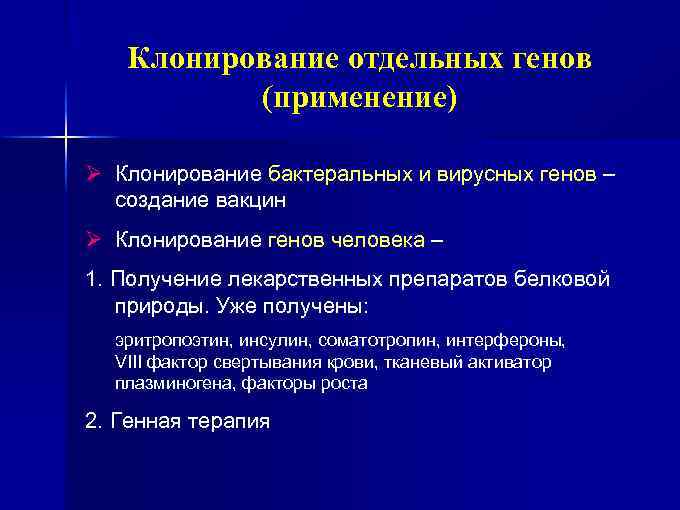 Клонирование отдельных генов (применение)

➢ Клонирование бактеральных и вирусных генов – создание вакцин

➢ Клонирование генов человека –

1. Получение лекарственных препаратов белковой природы. Уже получены:

эритропоэтин, инсулин, соматотропин, интерфероны, VIII фактор свертывания крови, тканевый активатор плазминогена, факторы роста

2. Генная терапия